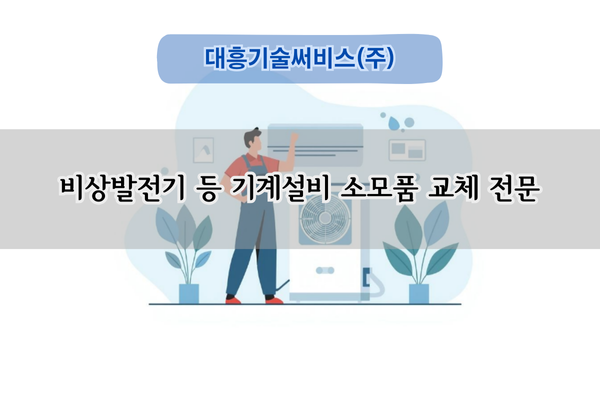 대흥기술써비스(주)

비상발전기 등 기계설비 소모품 교체 전문